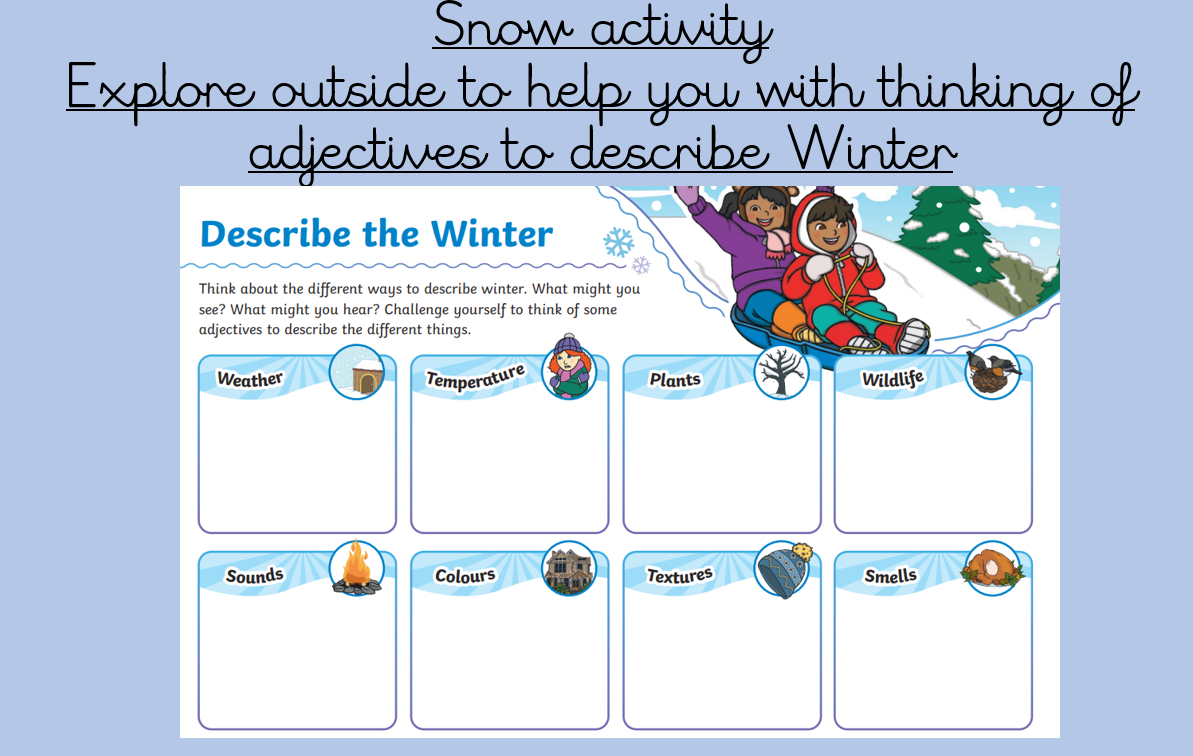 Snow activity
Explore outside to help you with thinking of adjectives to describe Winter

Describe the Winter

Think about the different ways to describe winter. What might you see? What might you hear? Challenge yourself to think of some adjectives to describe the different things.

Weather

Temperature

Plants

Wildlife

Sounds

Colours

Textures

Smells